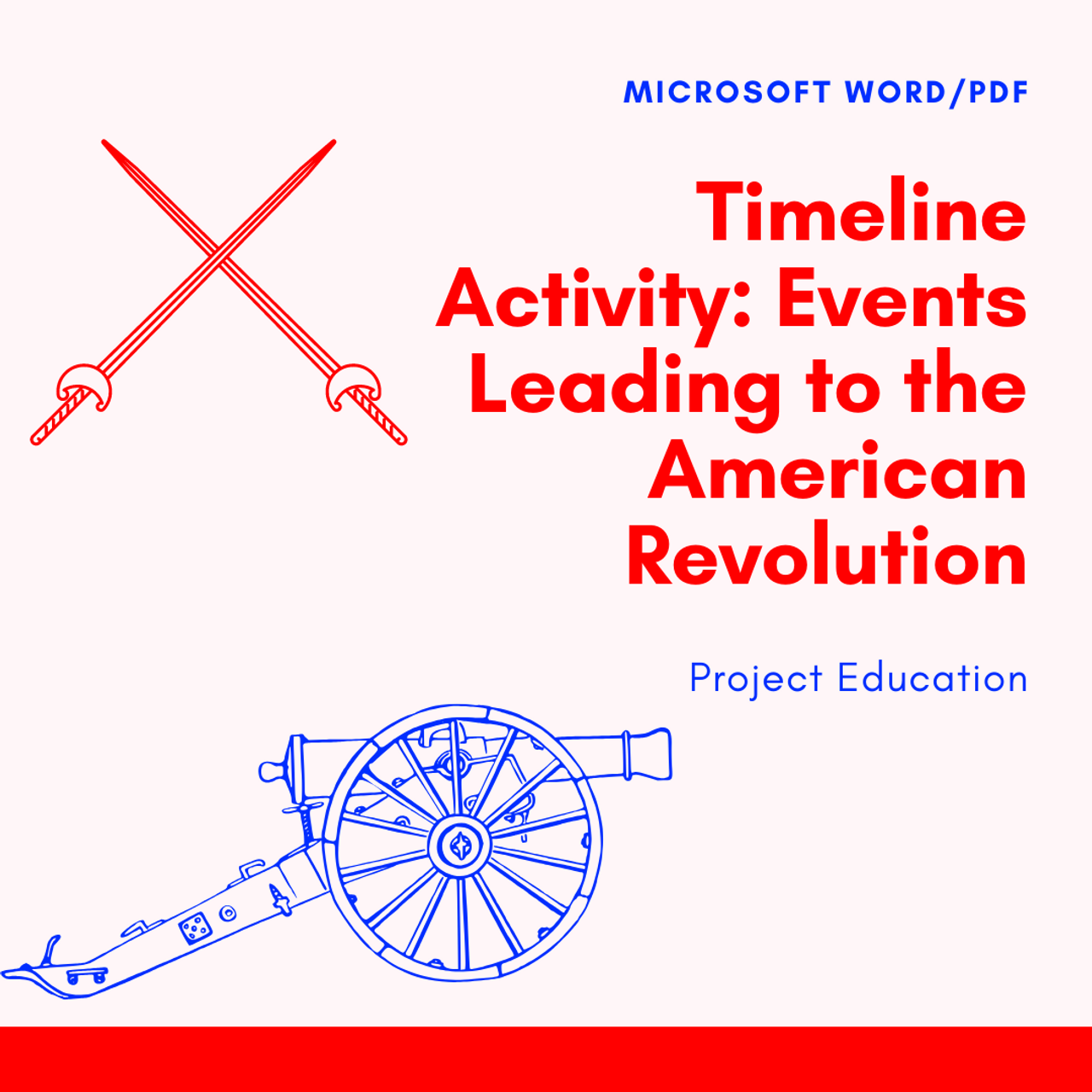 MICROSOFT WORD/PDF

Timeline Activity: Events Leading to the American Revolution

Project Education